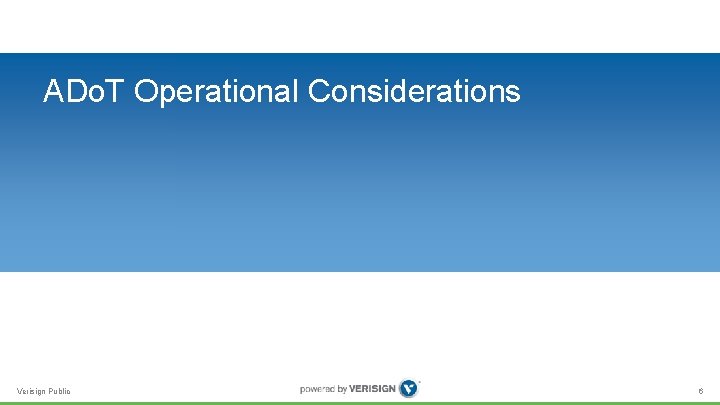 ADoT Operational Considerations

Verisign Public

powered by VERISIGN

6